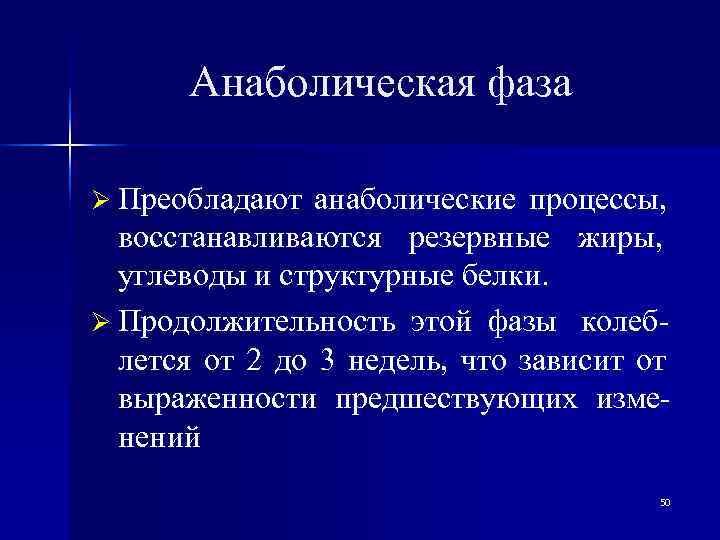 Анаболическая фаза

➢ Преобладают анаболические процессы, восстанавливаются резервные жиры, углеводы и структурные белки.

➢ Продолжительность этой фазы колеблется от 2 до 3 недель, что зависит от выраженности предшествующих изменений

50